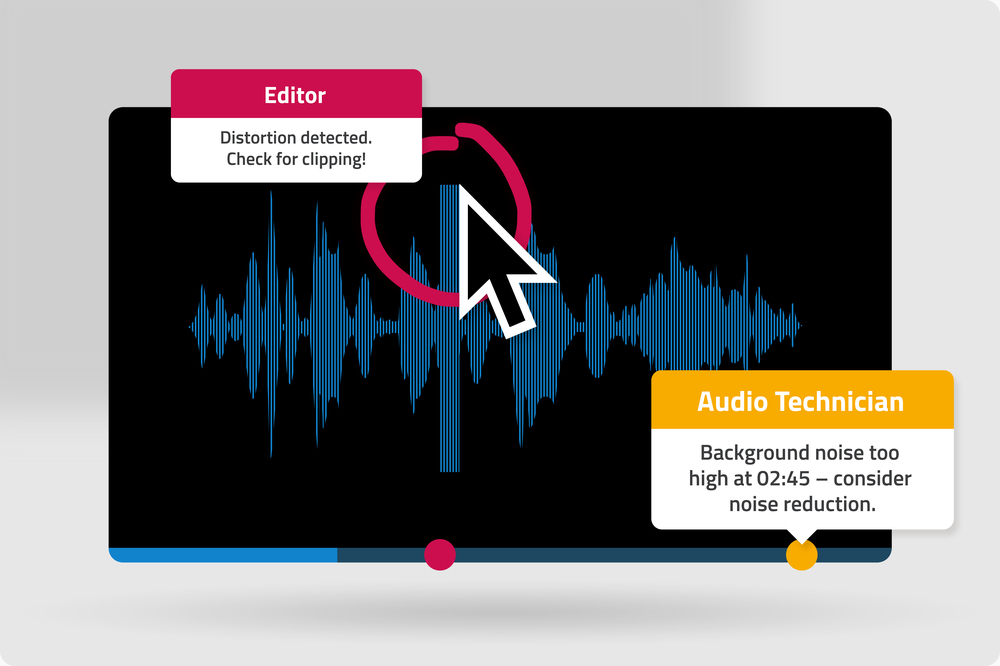 Editor

Distortion detected. Check for clipping!

Audio Technician

Background noise too high at 02:45 – consider noise reduction.